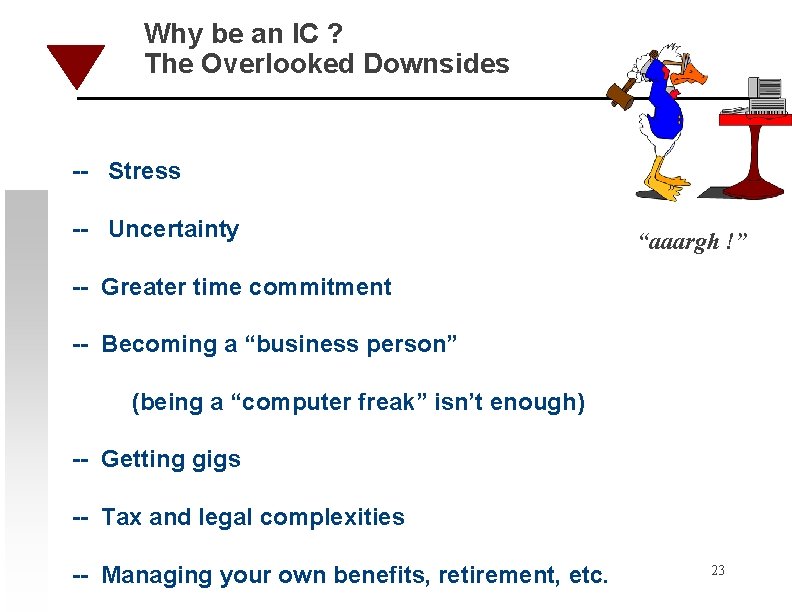 Why be an IC ?
The Overlooked Downsides

-- Stress

-- Uncertainty

"aaargh !"

-- Greater time commitment

-- Becoming a "business person"

(being a "computer freak" isn't enough)

-- Getting gigs

-- Tax and legal complexities

-- Managing your own benefits, retirement, etc.

23